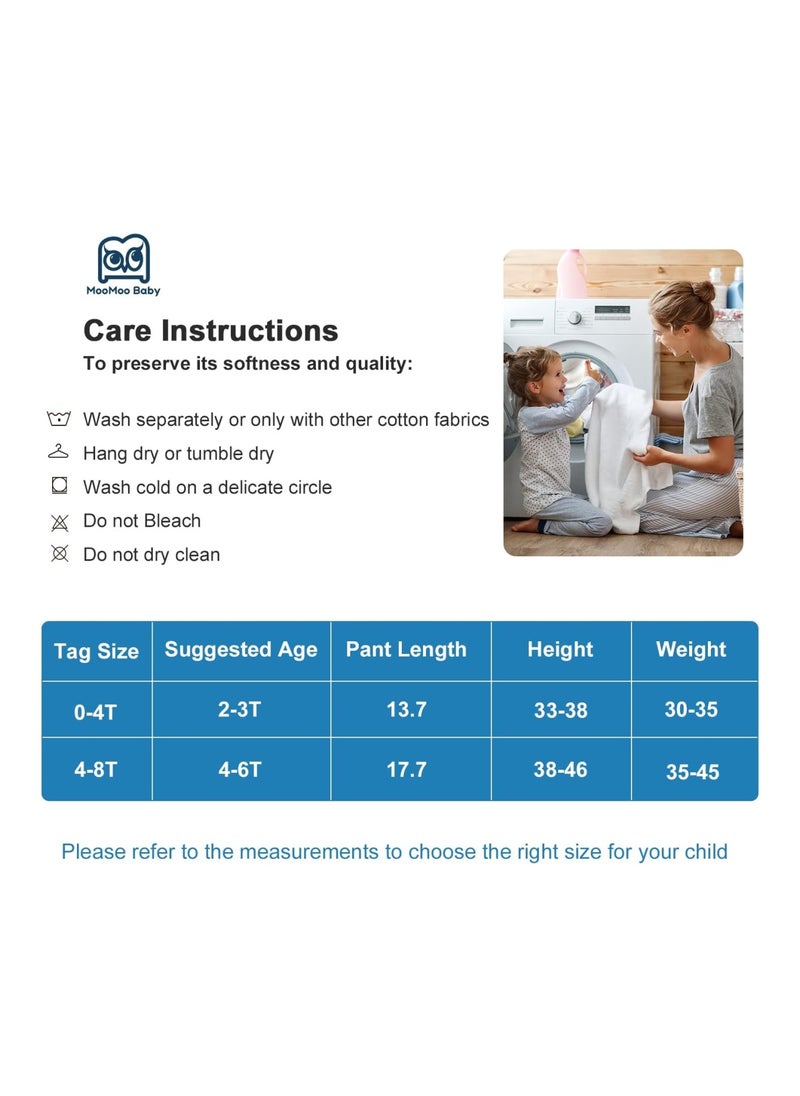 MooMoo Baby

Care Instructions
To preserve its softness and quality:

Wash separately or only with other cotton fabrics
Hang dry or tumble dry
Wash cold on a delicate circle
Do not Bleach
Do not dry clean

| Tag Size | Suggested Age | Pant Length | Height | Weight |
|---|---|---|---|---|
| 0-4T | 2-3T | 13.7 | 33-38 | 30-35 |
| 4-8T | 4-6T | 17.7 | 38-46 | 35-45 |

Please refer to the measurements to choose the right size for your child